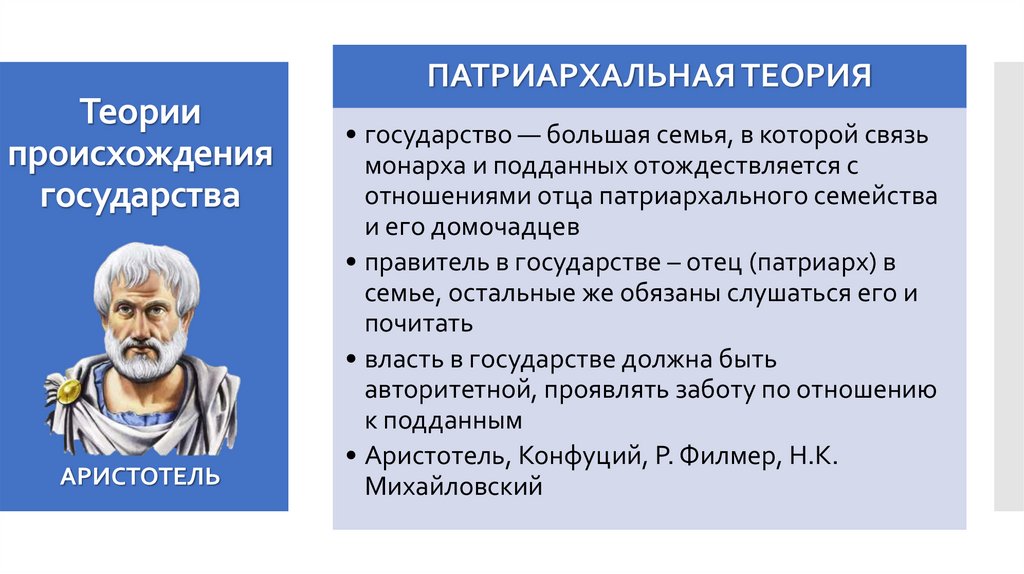 Теории происхождения государства

АРИСТОТЕЛЬ

ПАТРИАРХАЛЬНАЯ ТЕОРИЯ

• государство — большая семья, в которой связь монарха и подданных отождествляется с отношениями отца патриархального семейства и его домочадцев

• правитель в государстве – отец (патриарх) в семье, остальные же обязаны слушаться его и почитать

• власть в государстве должна быть авторитетной, проявлять заботу по отношению к подданным

• Аристотель, Конфуций, Р. Филмер, Н.К. Михайловский